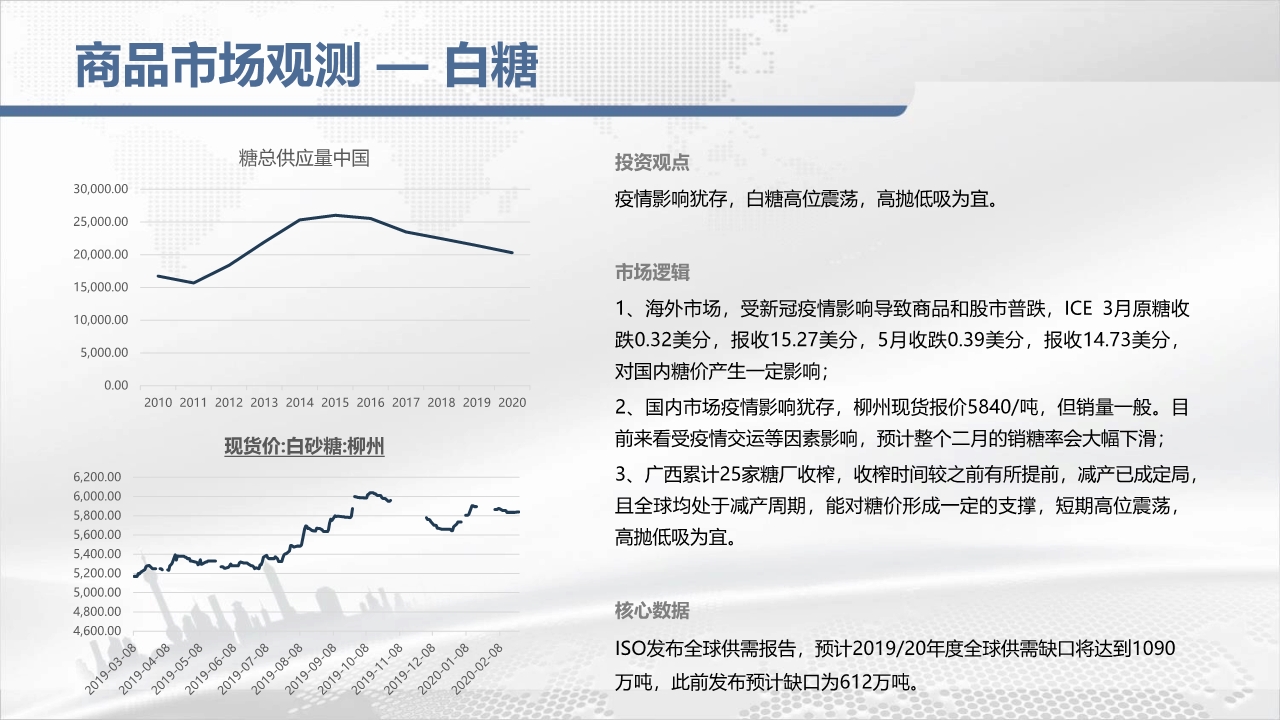 商品市场观测 — 白糖

糖总供应量中国

30,000.00
25,000.00
20,000.00
15,000.00
10,000.00
5,000.00
0.00

2010 2011 2012 2013 2014 2015 2016 2017 2018 2019 2020

现货价:白砂糖:柳州

6,200.00
6,000.00
5,800.00
5,600.00
5,400.00
5,200.00
5,000.00
4,800.00
4,600.00

2019-03-08 2019-04-08 2019-05-08 2019-06-08 2019-07-08 2019-08-08 2019-09-08 2019-10-08 2019-11-08 2019-12-08 2020-01-08 2020-02-08

投资观点

疫情影响犹存，白糖高位震荡，高抛低吸为宜。

市场逻辑

1、海外市场，受新冠疫情影响导致商品和股市普跌，ICE 3月原糖收跌0.32美分，报收15.27美分，5月收跌0.39美分，报收14.73美分，对国内糖价产生一定影响；

2、国内市场疫情影响犹存，柳州现货报价5840/吨，但销量一般。目前来看受疫情交运等因素影响，预计整个二月的销糖率会大幅下滑；

3、广西累计25家糖厂收榨，收榨时间较之前有所提前，减产已成定局，且全球均处于减产周期，能对糖价形成一定的支撑，短期高位震荡，高抛低吸为宜。

核心数据

ISO发布全球供需报告，预计2019/20年度全球供需缺口将达到1090万吨，此前发布预计缺口为612万吨。